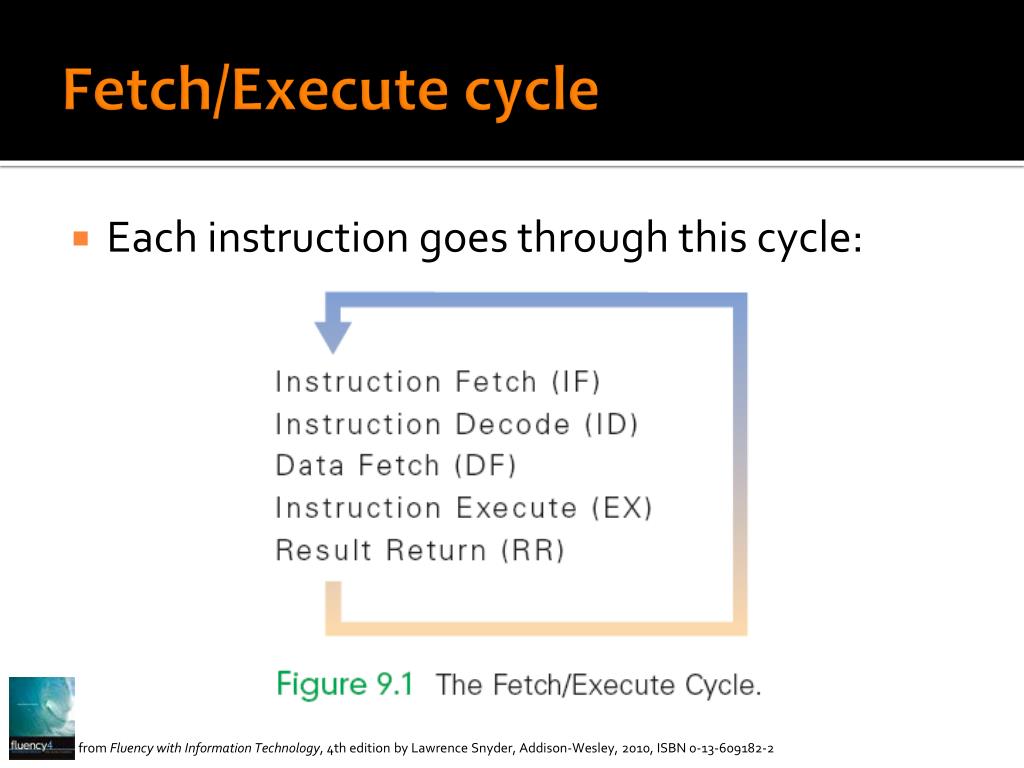 Fetch/Execute cycle

Each instruction goes through this cycle:

Instruction Fetch (IF)
Instruction Decode (ID)
Data Fetch (DF)
Instruction Execute (EX)
Result Return (RR)

Figure 9.1 The Fetch/Execute Cycle.

fluency4

from Fluency with Information Technology, 4th edition by Lawrence Snyder, Addison-Wesley, 2010, ISBN 0-13-609182-2